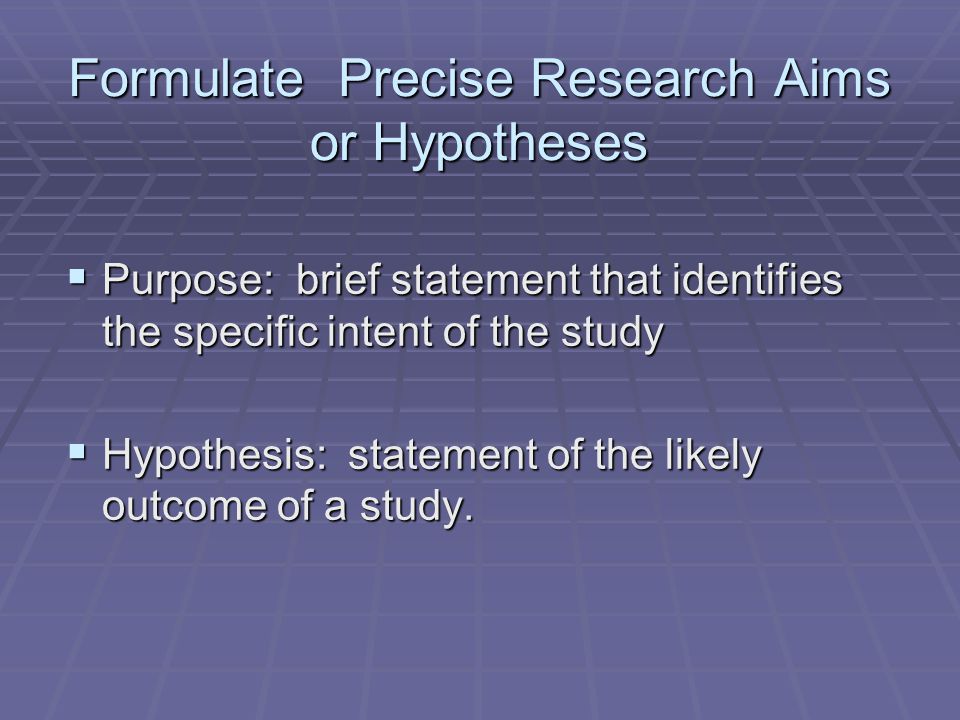 Formulate  Precise Research Aims or Hypotheses

▪ Purpose:  brief statement that identifies the specific intent of the study

▪ Hypothesis:  statement of the likely outcome of a study.